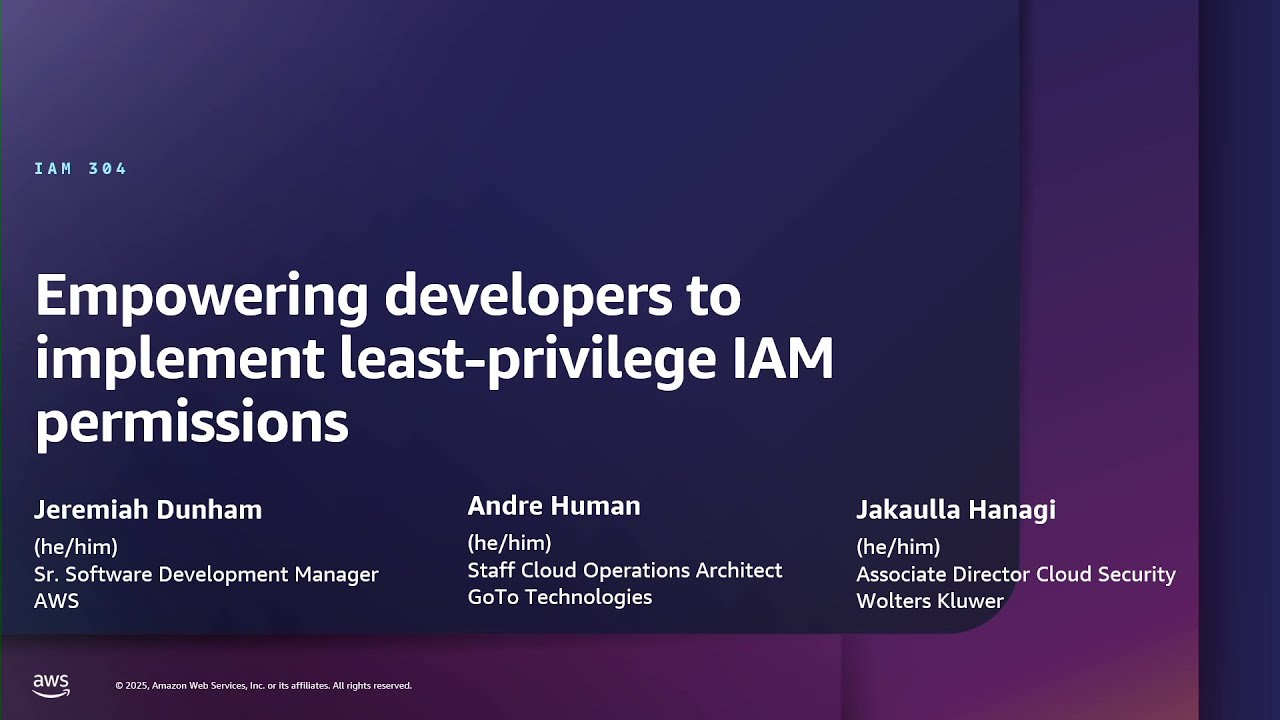 IAM 304

Empowering developers to implement least-privilege IAM permissions

Jeremiah Dunham
(he/him)
Sr. Software Development Manager
AWS

Andre Human
(he/him)
Staff Cloud Operations Architect
GoTo Technologies

Jakaulla Hanagi
(he/him)
Associate Director Cloud Security
Wolters Kluwer

aws

© 2025, Amazon Web Services, Inc. or its affiliates. All rights reserved.